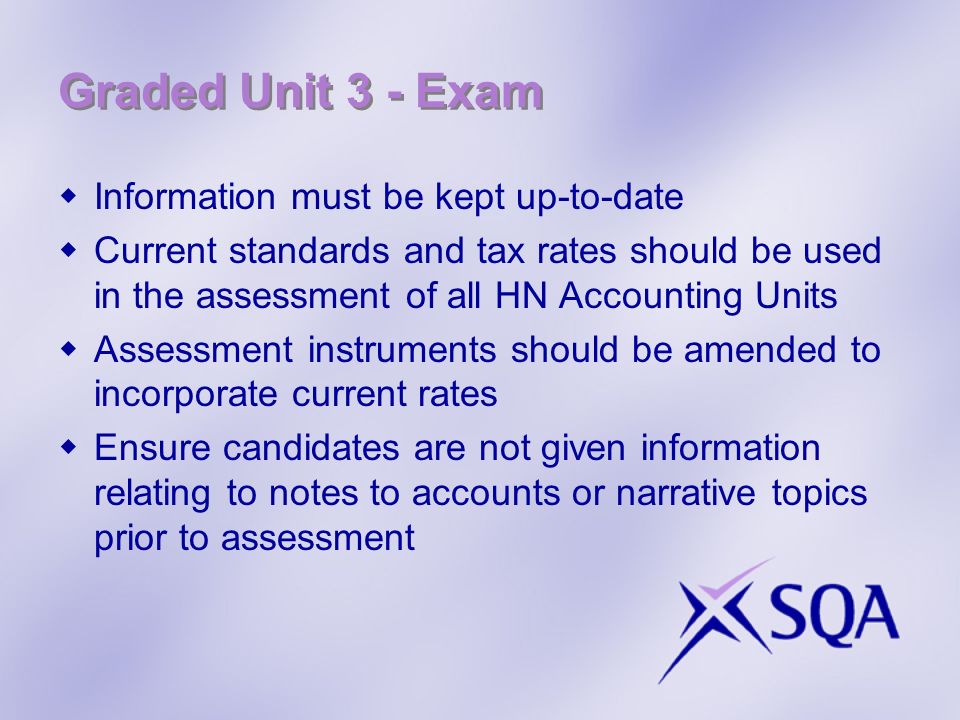 Graded Unit 3 - Exam

- Information must be kept up-to-date
- Current standards and tax rates should be used in the assessment of all HN Accounting Units
- Assessment instruments should be amended to incorporate current rates
- Ensure candidates are not given information relating to notes to accounts or narrative topics prior to assessment

SQA